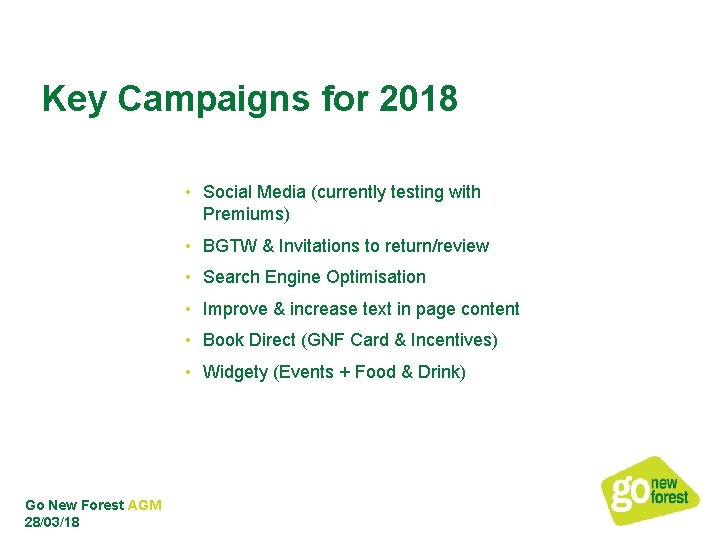 Key Campaigns for 2018

• Social Media (currently testing with Premiums)
• BGTW & Invitations to return/review
• Search Engine Optimisation
• Improve & increase text in page content
• Book Direct (GNF Card & Incentives)
• Widgety (Events + Food & Drink)

Go New Forest AGM
28/03/18

go new forest